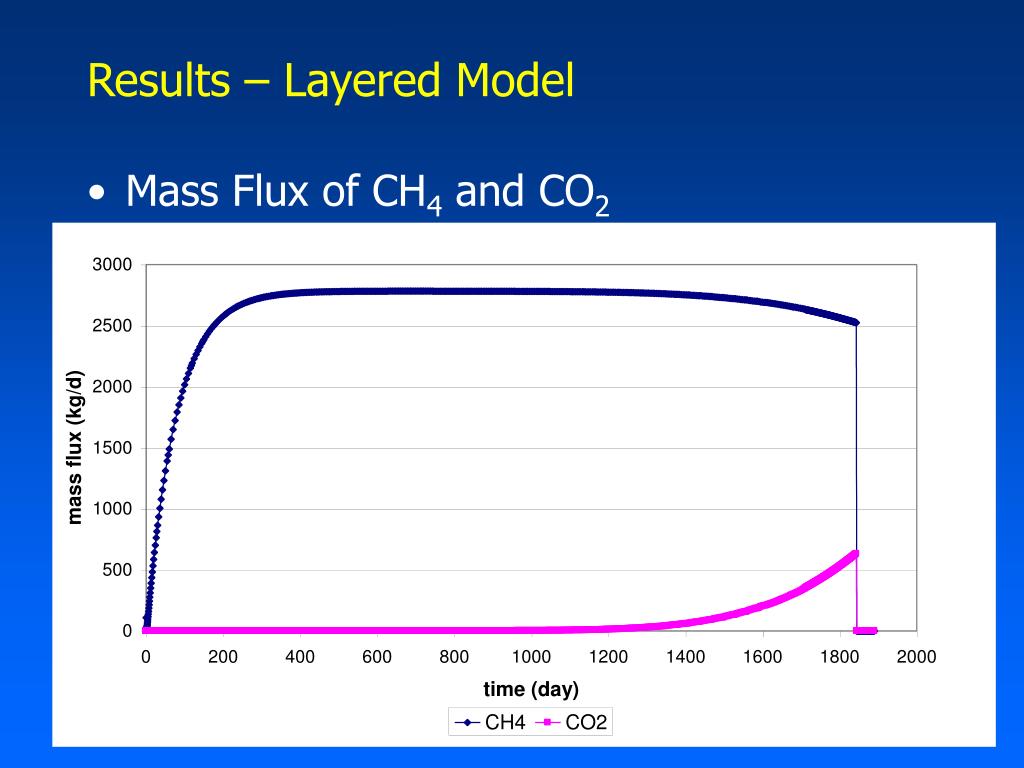 Results – Layered Model

• Mass Flux of $CH_4$ and $CO_2$

3000
2500
2000
1500
1000
500
0

mass flux (kg/d)

0 200 400 600 800 1000 1200 1400 1600 1800 2000

time (day)

CH4 CO2